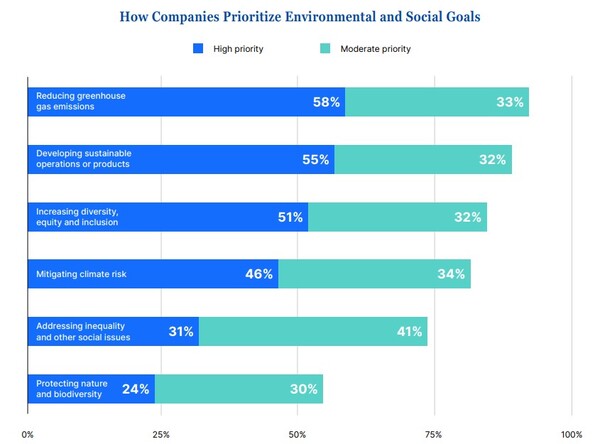 How Companies Prioritize Environmental and Social Goals

High priority
Moderate priority

Reducing greenhouse gas emissions 58% 33%

Developing sustainable operations or products 55% 32%

Increasing diversity, equity and inclusion 51% 32%

Mitigating climate risk 46% 34%

Addressing inequality and other social issues 31% 41%

Protecting nature and biodiversity 24% 30%

0%
25%
50%
75%
100%